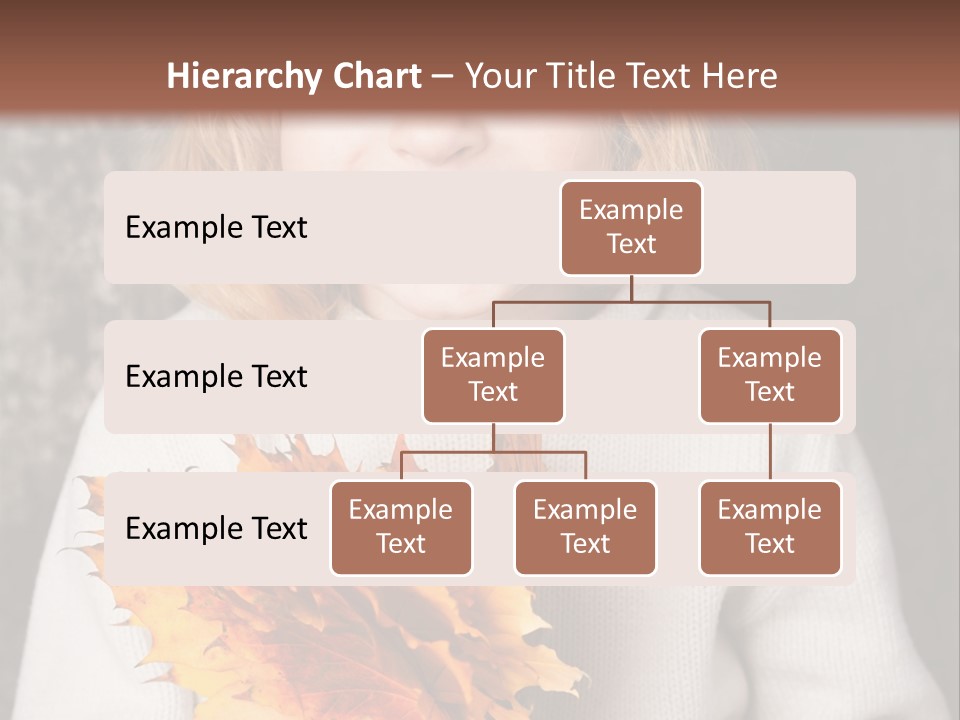 Hierarchy Chart – Your Title Text Here

Example Text

Example Text

Example Text

Example Text

Example Text

Example Text

Example Text

Example Text

Example Text